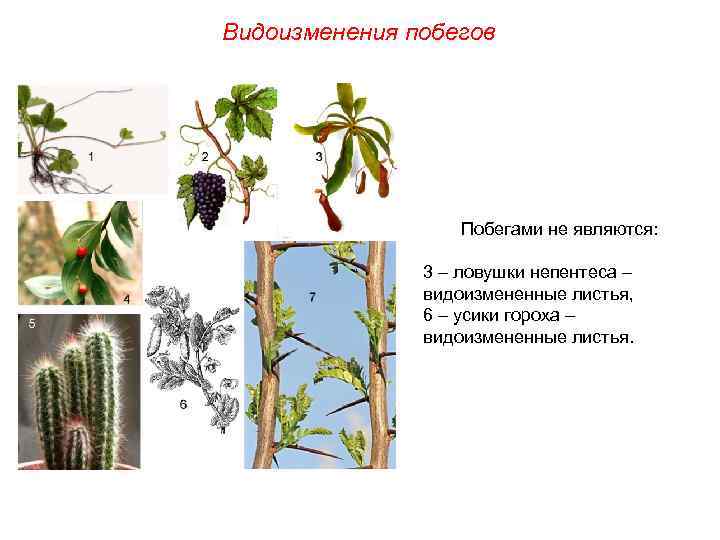 Видоизменения побегов

1

2

3

4

5

6

7

Побегами не являются:

3 – ловушки непентеса – видоизмененные листья,
6 – усики гороха – видоизмененные листья.